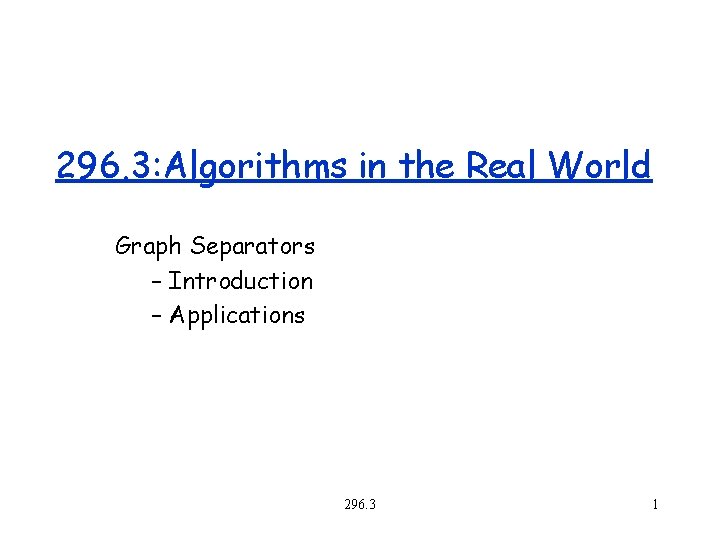 296.3:Algorithms in the Real World

Graph Separators
– Introduction
– Applications

296.3

1